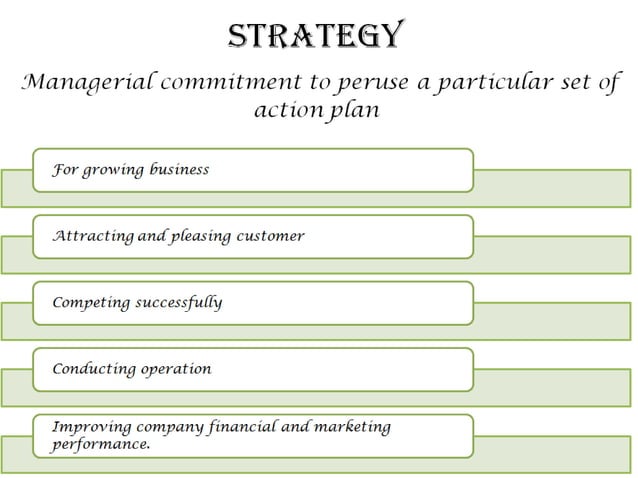 STRATEGY

Managerial commitment to peruse a particular set of action plan

For growing business

Attracting and pleasing customer

Competing successfully

Conducting operation

Improving company financial and marketing performance.